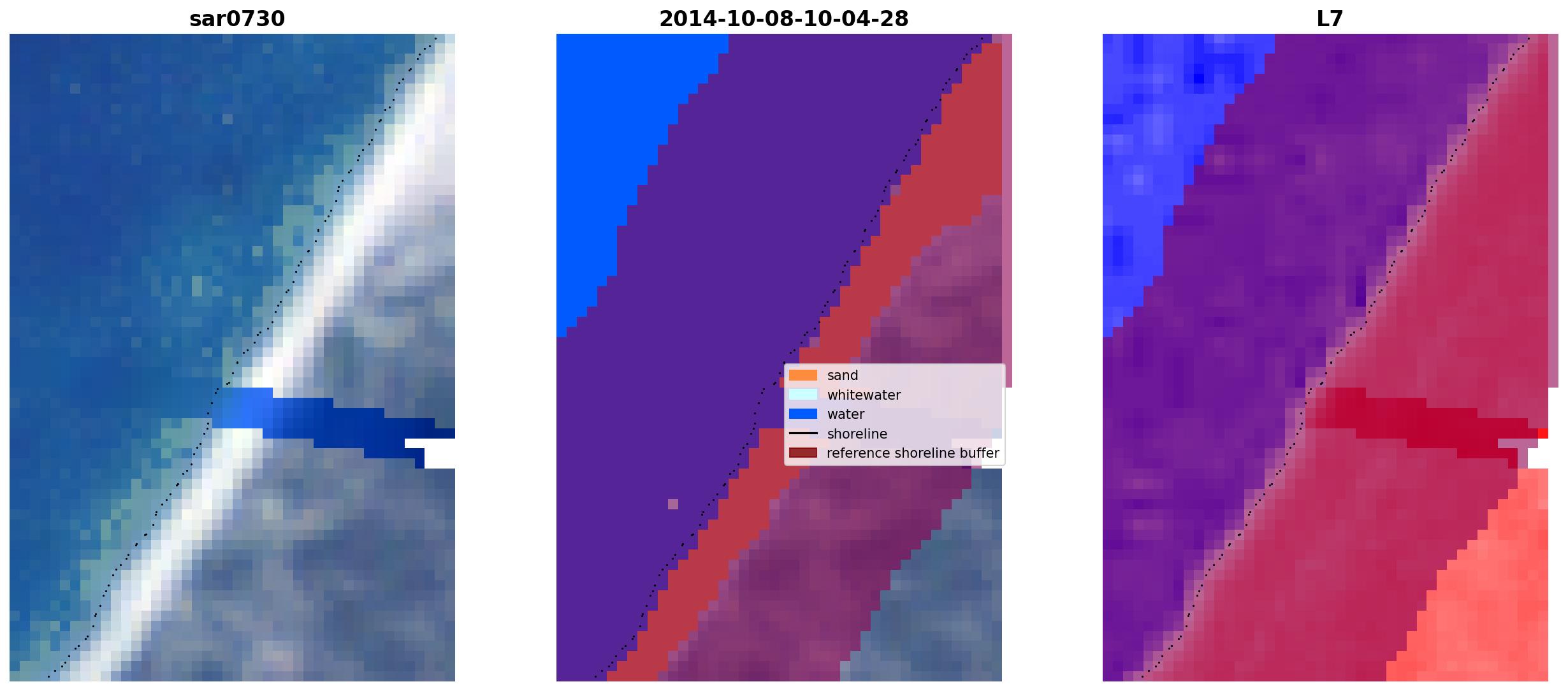 sar0730

2014-10-08-10-04-28

L7

sand
whitewater
water
shoreline
reference shoreline buffer